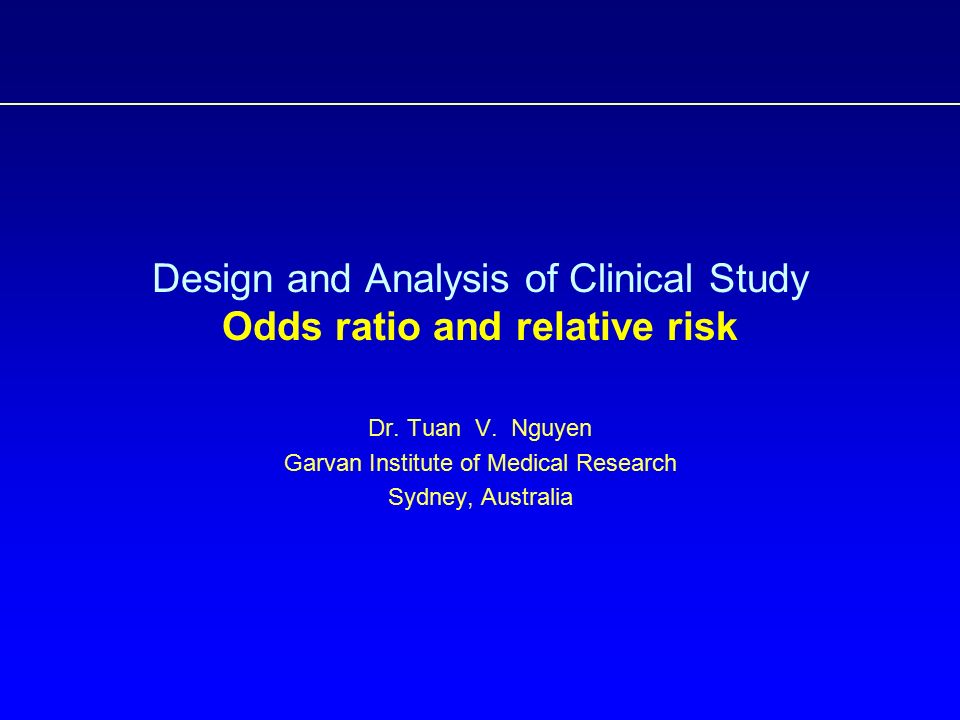 Design and Analysis of Clinical Study
Odds ratio and relative risk

Dr. Tuan V. Nguyen
Garvan Institute of Medical Research
Sydney, Australia